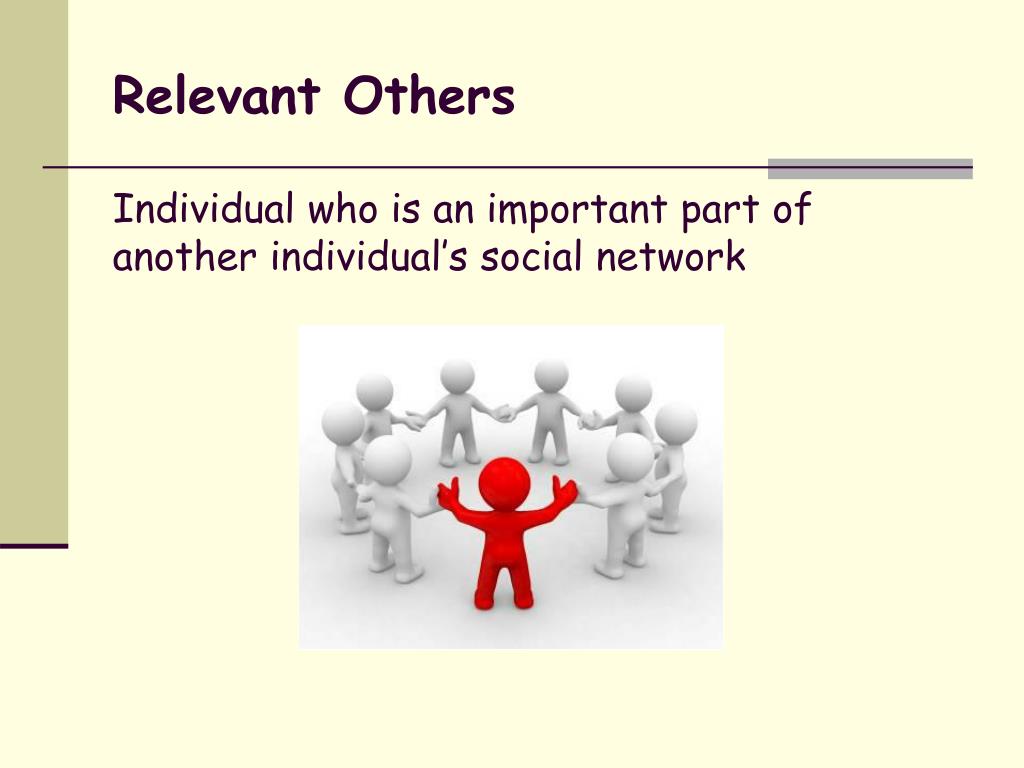 Relevant Others

Individual who is an important part of another individual’s social network